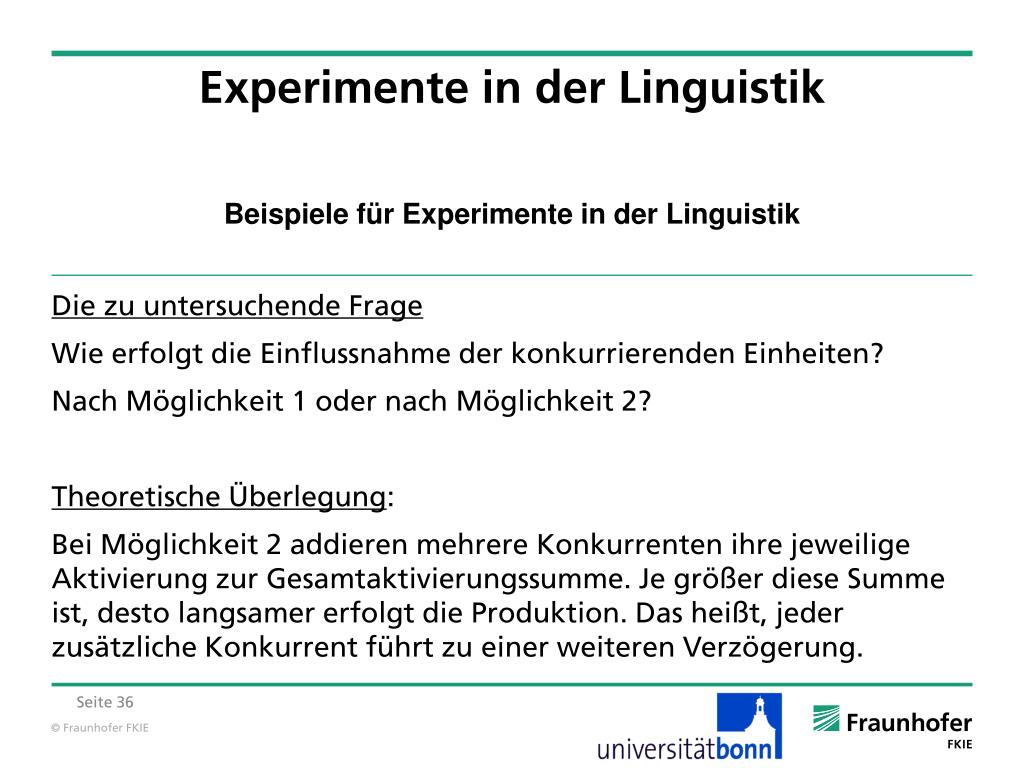 Experimente in der Linguistik

Beispiele für Experimente in der Linguistik

Die zu untersuchende Frage

Wie erfolgt die Einflussnahme der konkurrierenden Einheiten?

Nach Möglichkeit 1 oder nach Möglichkeit 2?

Theoretische Überlegung:

Bei Möglichkeit 2 addieren mehrere Konkurrenten ihre jeweilige Aktivierung zur Gesamtaktivierungssumme. Je größer diese Summe ist, desto langsamer erfolgt die Produktion. Das heißt, jeder zusätzliche Konkurrent führt zu einer weiteren Verzögerung.

Seite 36

© Fraunhofer FKIE

universitätbonn

Fraunhofer
FKIE